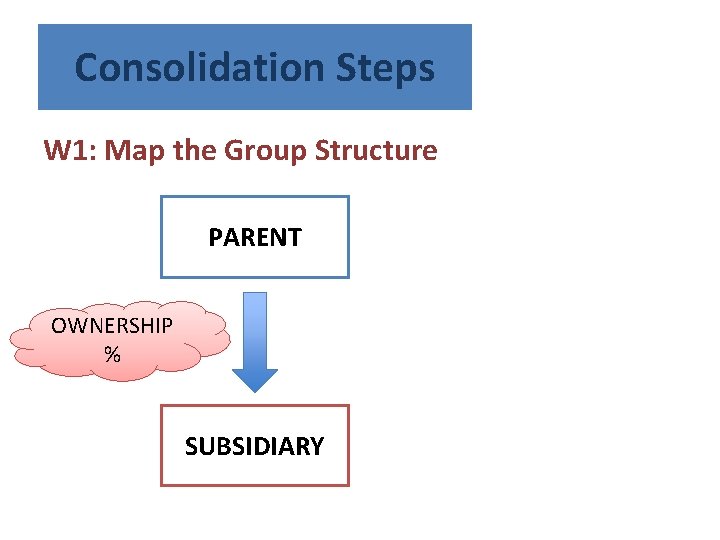 Consolidation Steps

W1: Map the Group Structure

PARENT

OWNERSHIP %

SUBSIDIARY